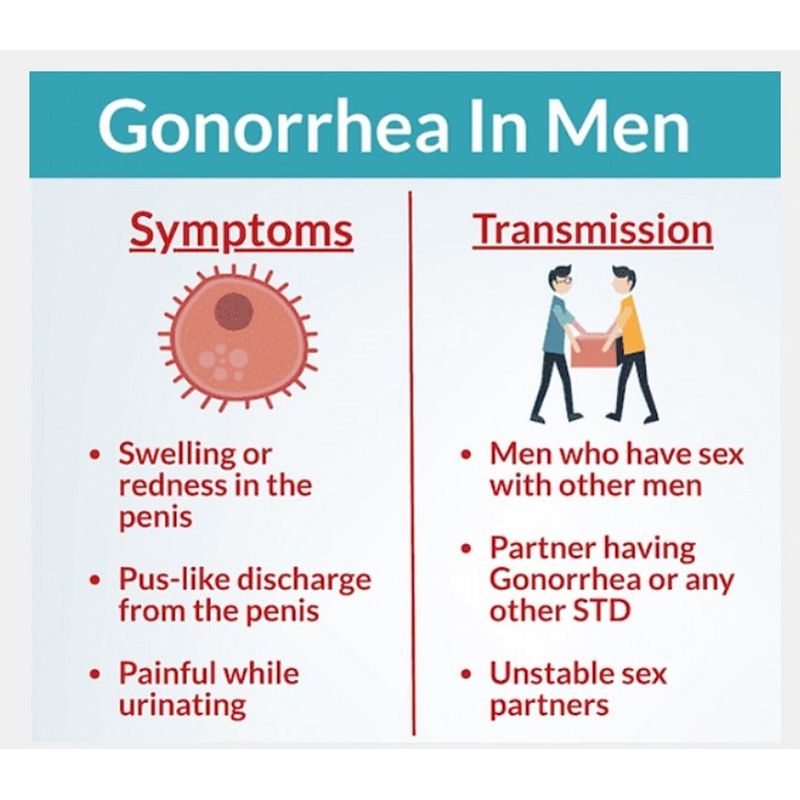 Gonorrhea In Men

Symptoms

• Swelling or redness in the penis

• Pus-like discharge from the penis

• Painful while urinating

Transmission

• Men who have sex with other men

• Partner having Gonorrhea or any other STD

• Unstable sex partners